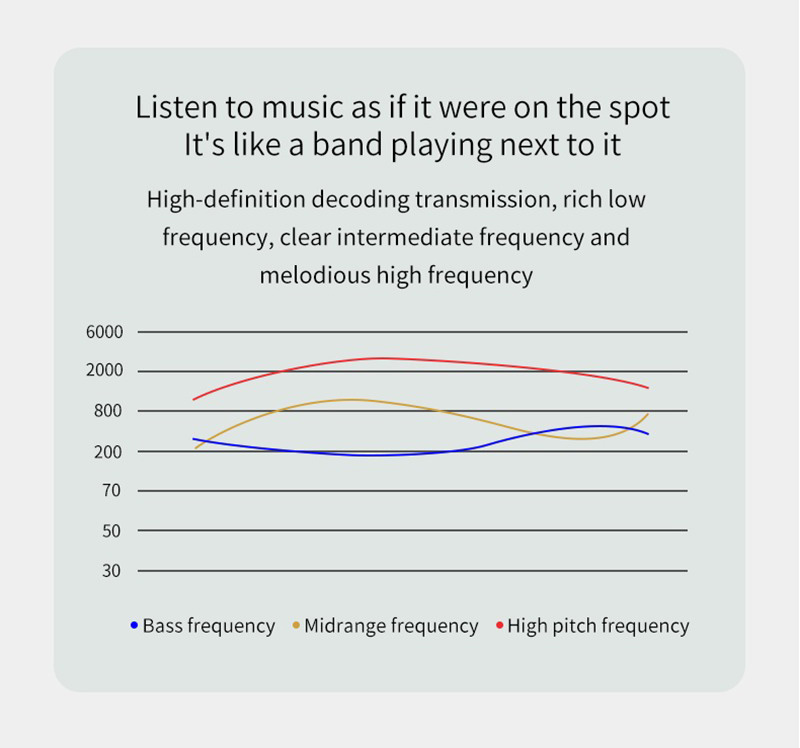 Listen to music as if it were on the spot
It's like a band playing next to it

High-definition decoding transmission, rich low frequency, clear intermediate frequency and melodious high frequency

6000
2000
800
200
70
50
30

• Bass frequency • Midrange frequency • High pitch frequency